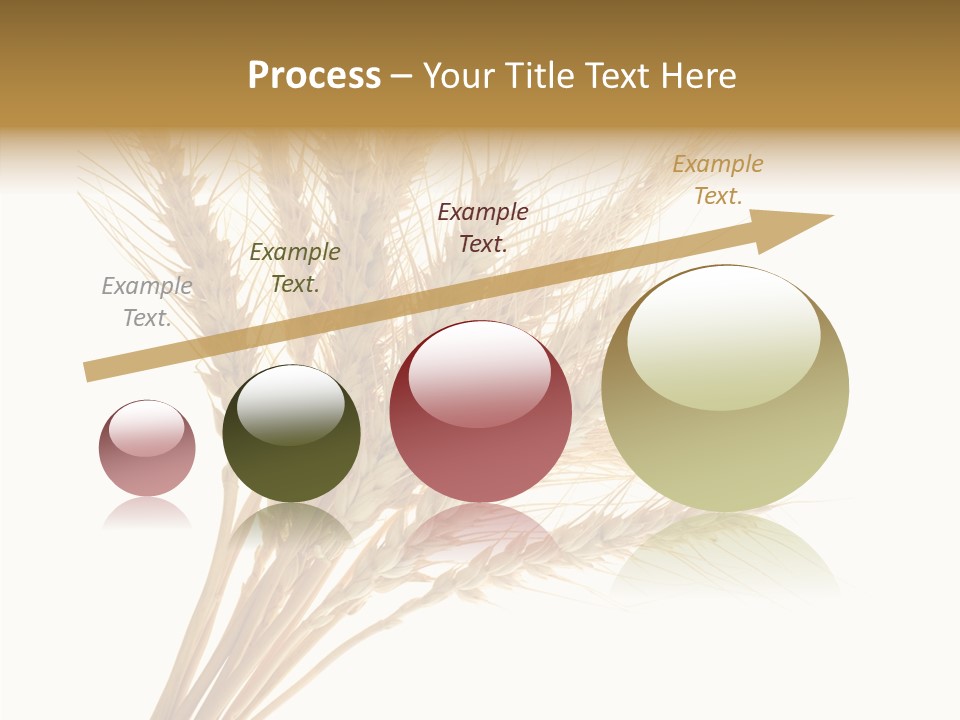 Process – Your Title Text Here

Example Text.

Example Text.

Example Text.

Example Text.